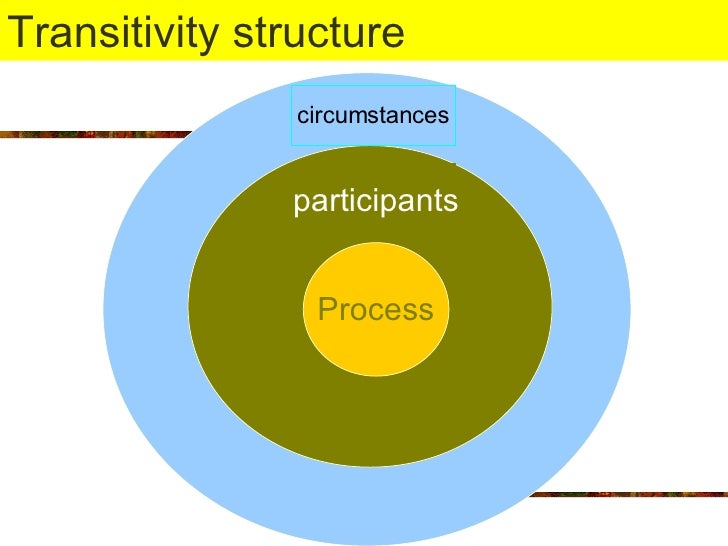 Transitivity structure

circumstances

participants

Process